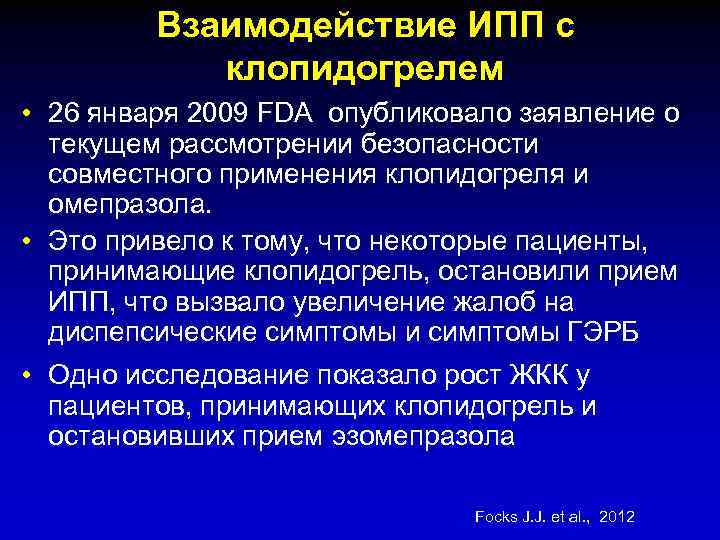 Взаимодействие ИПП с клопидогрелем

• 26 января 2009 FDA опубликовало заявление о текущем рассмотрении безопасности совместного применения клопидогреля и омепразола.

• Это привело к тому, что некоторые пациенты, принимающие клопидогрель, остановили прием ИПП, что вызвало увеличение жалоб на диспепсические симптомы и симптомы ГЭРБ

• Одно исследование показало рост ЖКК у пациентов, принимающих клопидогрель и остановивших прием эзомепразола

Focks J.J. et al., 2012